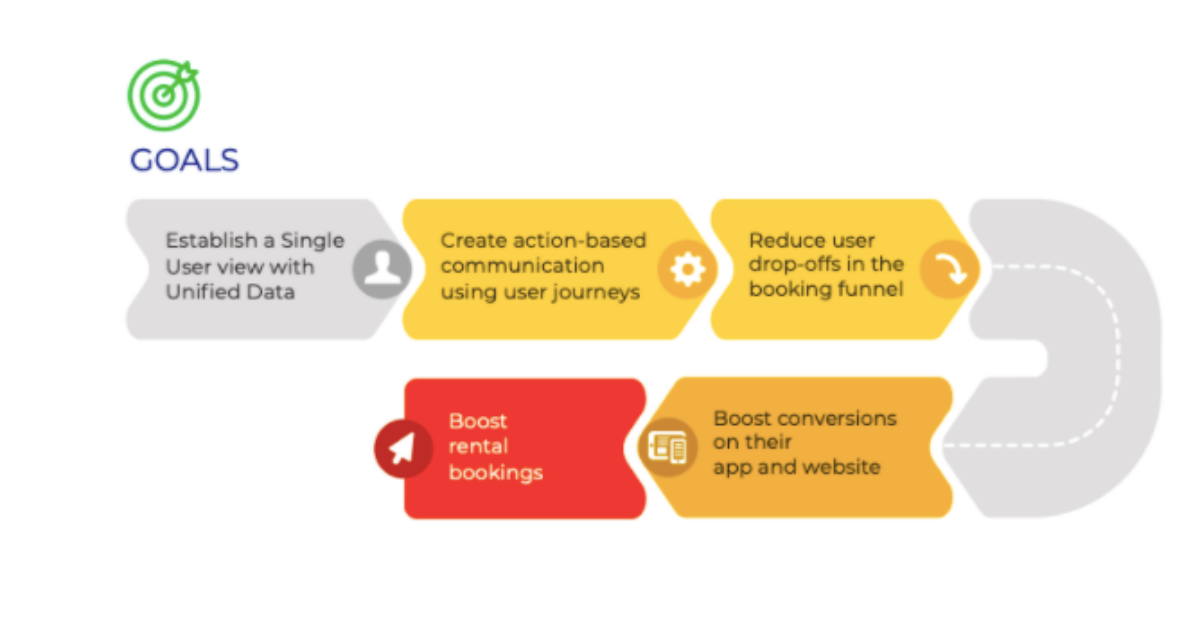 GOALS

Establish a Single User view with Unified Data

Create action-based communication using user journeys

Reduce user drop-offs in the booking funnel

Boost conversions on their app and website

Boost rental bookings